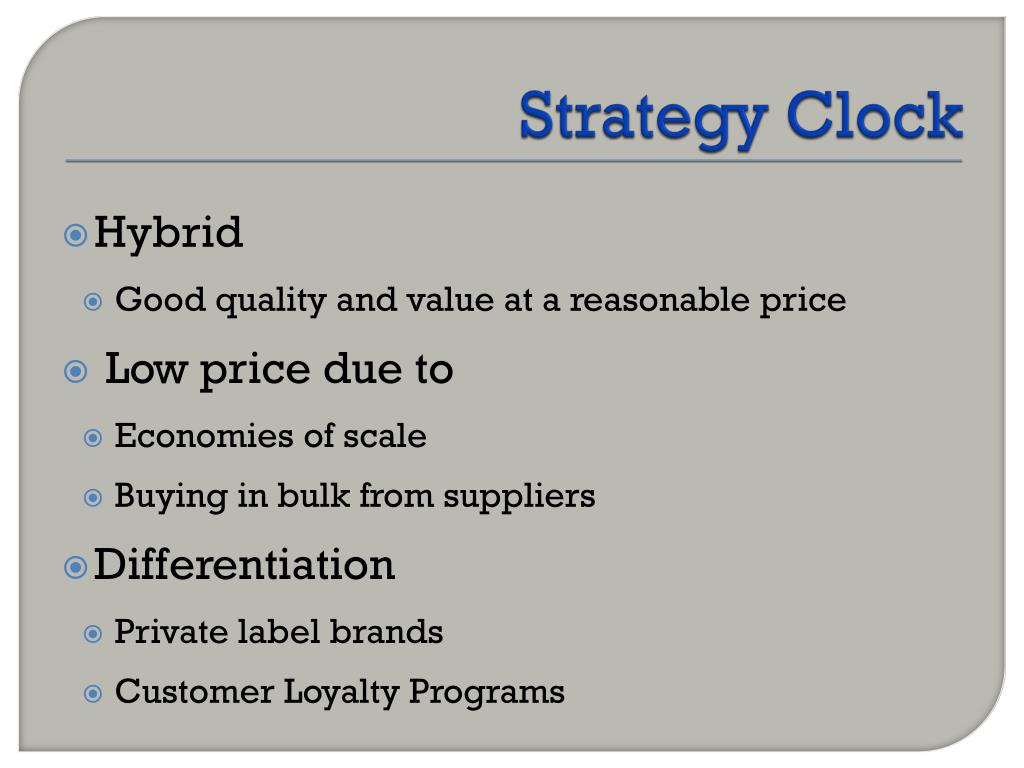 Strategy Clock

Hybrid

Good quality and value at a reasonable price

Low price due to

Economies of scale

Buying in bulk from suppliers

Differentiation

Private label brands

Customer Loyalty Programs